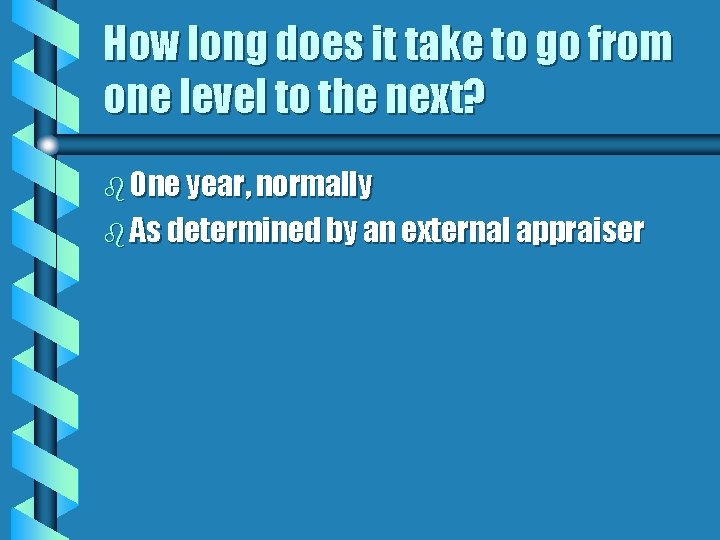 How long does it take to go from one level to the next?

One year, normally

As determined by an external appraiser